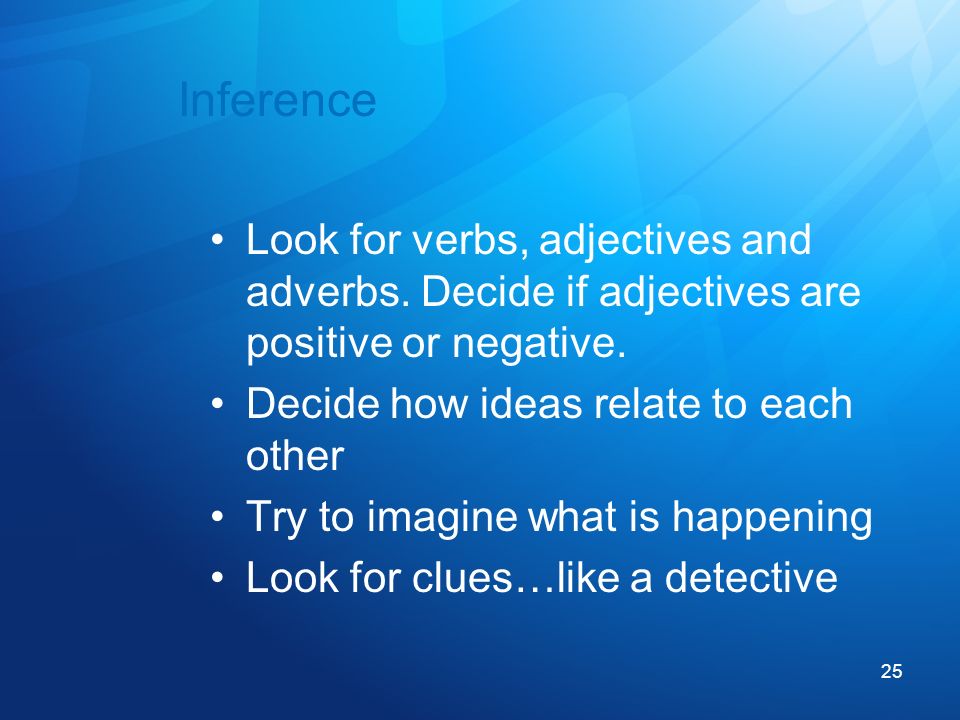 Inference

• Look for verbs, adjectives and adverbs. Decide if adjectives are positive or negative.
• Decide how ideas relate to each other
• Try to imagine what is happening
• Look for clues…like a detective

25